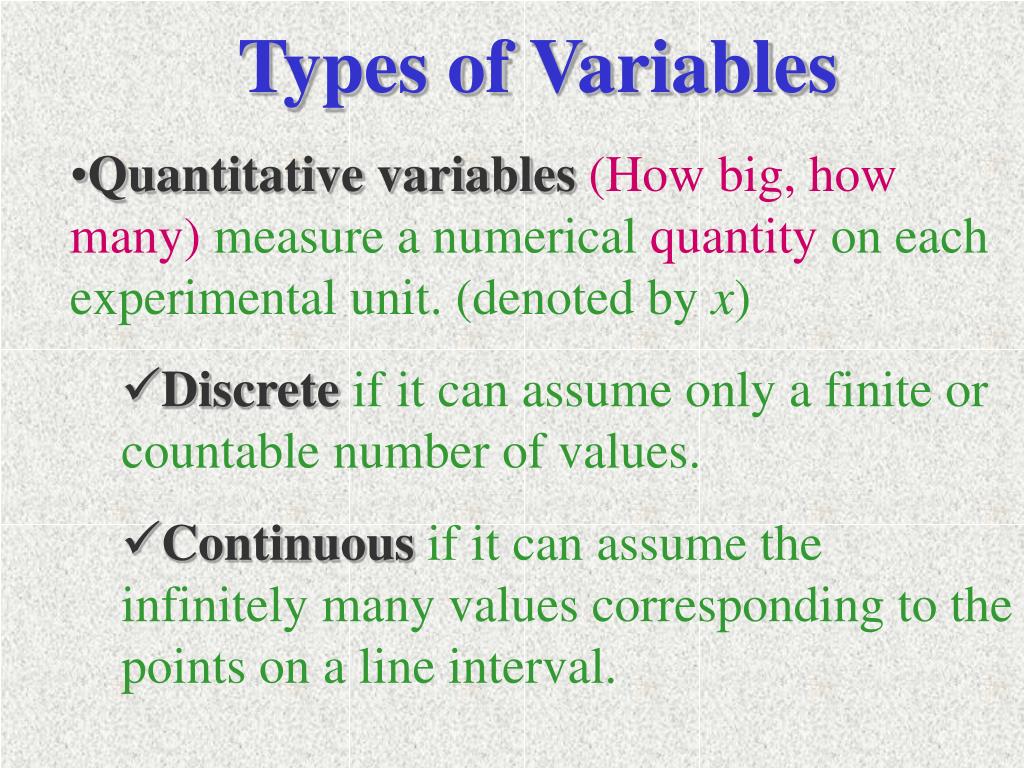 Types of Variables

•Quantitative variables (How big, how many) measure a numerical quantity on each experimental unit. (denoted by $x$)

✓Discrete if it can assume only a finite or countable number of values.

✓Continuous if it can assume the infinitely many values corresponding to the points on a line interval.